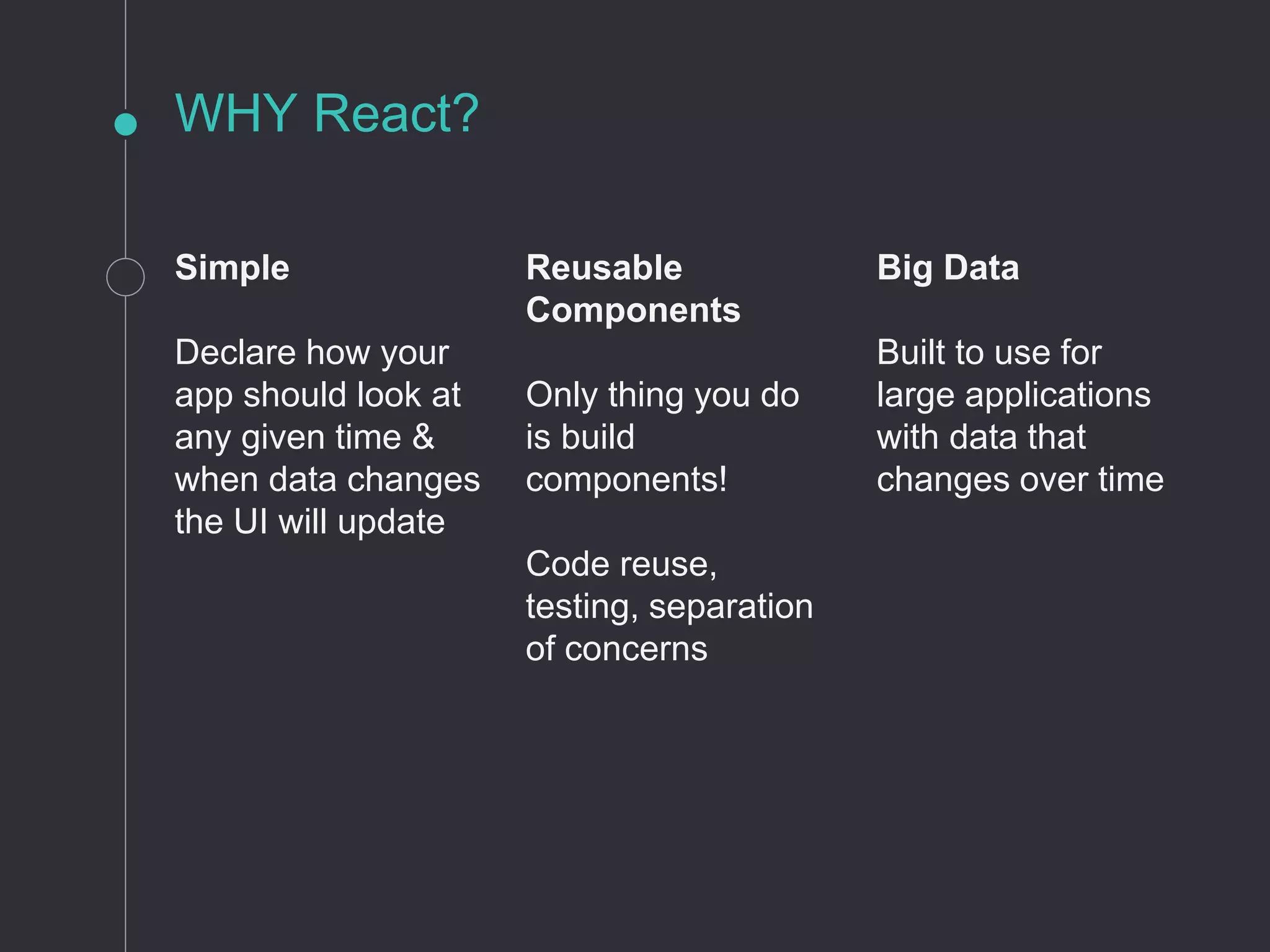 WHY React?

Simple

Declare how your app should look at any given time & when data changes the UI will update

Reusable Components

Only thing you do is build components!

Code reuse, testing, separation of concerns

Big Data

Built to use for large applications with data that changes over time